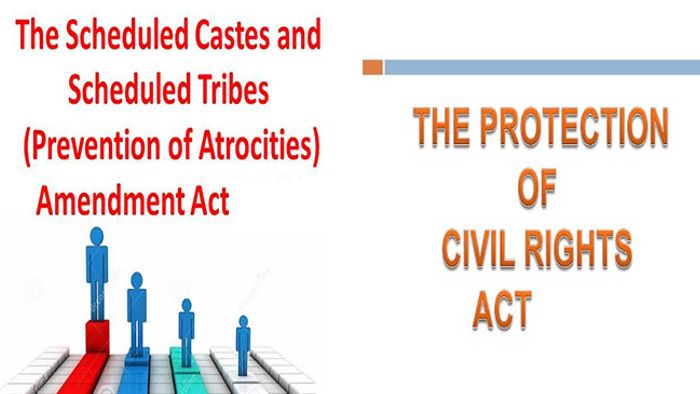 The Scheduled Castes and Scheduled Tribes (Prevention of Atrocities) Amendment Act

THE PROTECTION OF CIVIL RIGHTS ACT